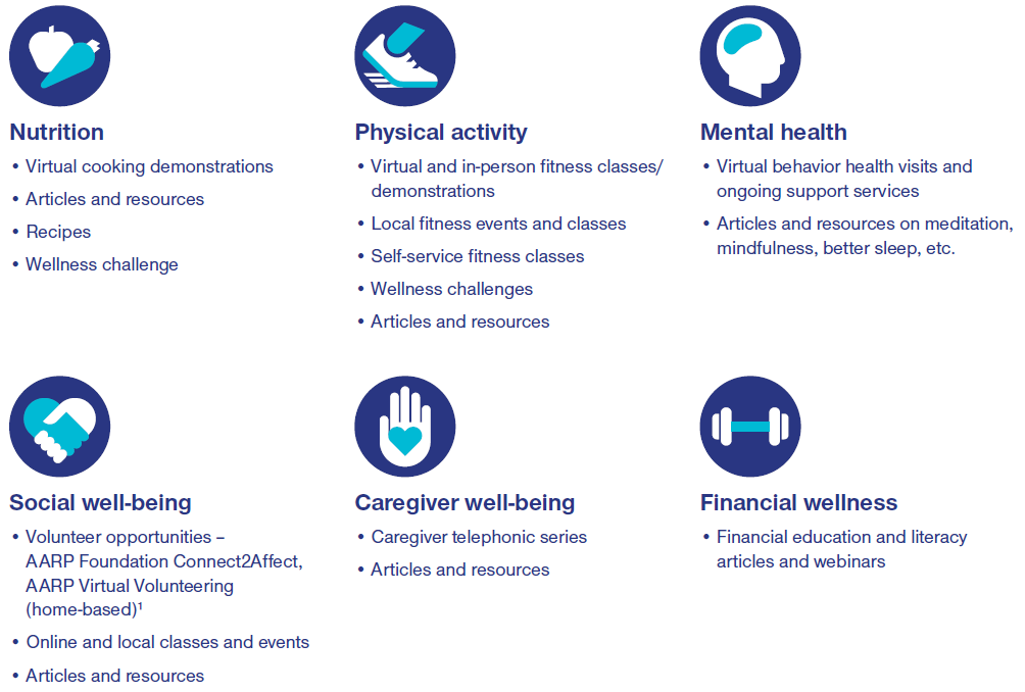 Nutrition
• Virtual cooking demonstrations
• Articles and resources
• Recipes
• Wellness challenge

Physical activity
• Virtual and in-person fitness classes/ demonstrations
• Local fitness events and classes
• Self-service fitness classes
• Wellness challenges
• Articles and resources

Mental health
• Virtual behavior health visits and ongoing support services
• Articles and resources on meditation, mindfulness, better sleep, etc.

Social well-being
• Volunteer opportunities – AARP Foundation Connect2Affect, AARP Virtual Volunteering (home-based)$^1$
• Online and local classes and events
• Articles and resources

Caregiver well-being
• Caregiver telephonic series
• Articles and resources

Financial wellness
• Financial education and literacy articles and webinars